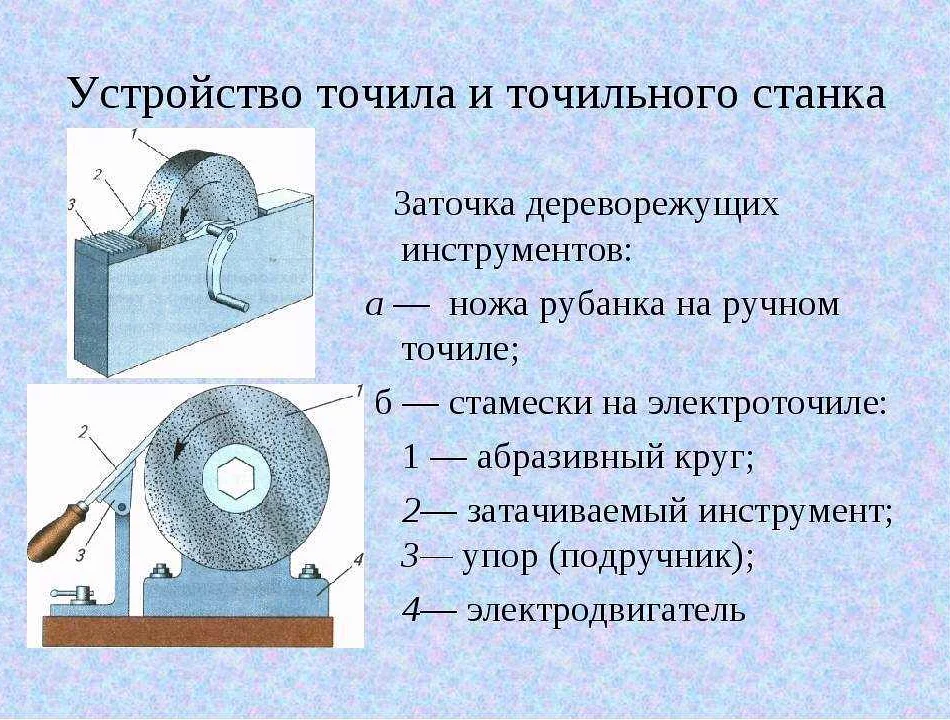 Устройство точила и точильного станка

1
2
3

1
2
3
4

Заточка дереворежущих инструментов:

а — ножа рубанка на ручном точиле;

б — стамески на электроточиле:

1 — абразивный круг;

2— затачиваемый инструмент;

3— упор (подручник);

4— электродвигатель